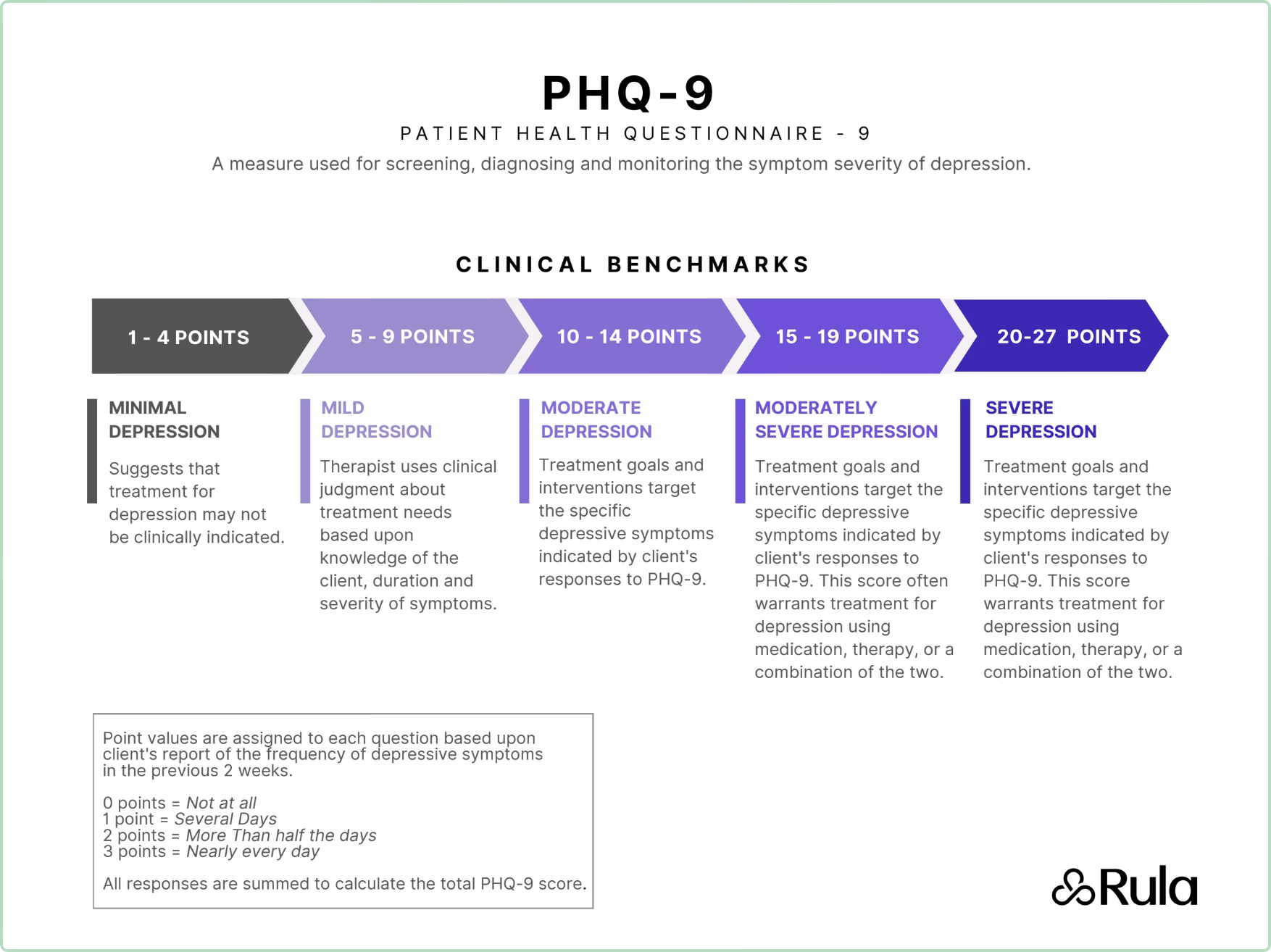 PHQ-9

PATIENT HEALTH QUESTIONNAIRE - 9

A measure used for screening, diagnosing and monitoring the symptom severity of depression.

CLINICAL BENCHMARKS

1 - 4 POINTS

5 - 9 POINTS

10 - 14 POINTS

15 - 19 POINTS

20-27 POINTS

MINIMAL DEPRESSION

Suggests that treatment for depression may not be clinically indicated.

MILD DEPRESSION

Therapist uses clinical judgment about treatment needs based upon knowledge of the client, duration and severity of symptoms.

MODERATE DEPRESSION

Treatment goals and interventions target the specific depressive symptoms indicated by client's responses to PHQ-9.

MODERATELY SEVERE DEPRESSION

Treatment goals and interventions target the specific depressive symptoms indicated by client's responses to PHQ-9. This score often warrants treatment for depression using medication, therapy, or a combination of the two.

SEVERE DEPRESSION

Treatment goals and interventions target the specific depressive symptoms indicated by client's responses to PHQ-9. This score warrants treatment for depression using medication, therapy, or a combination of the two.

Point values are assigned to each question based upon client's report of the frequency of depressive symptoms in the previous 2 weeks.

0 points = Not at all
1 point = Several Days
2 points = More Than half the days
3 points = Nearly every day

All responses are summed to calculate the total PHQ-9 score.

Rula